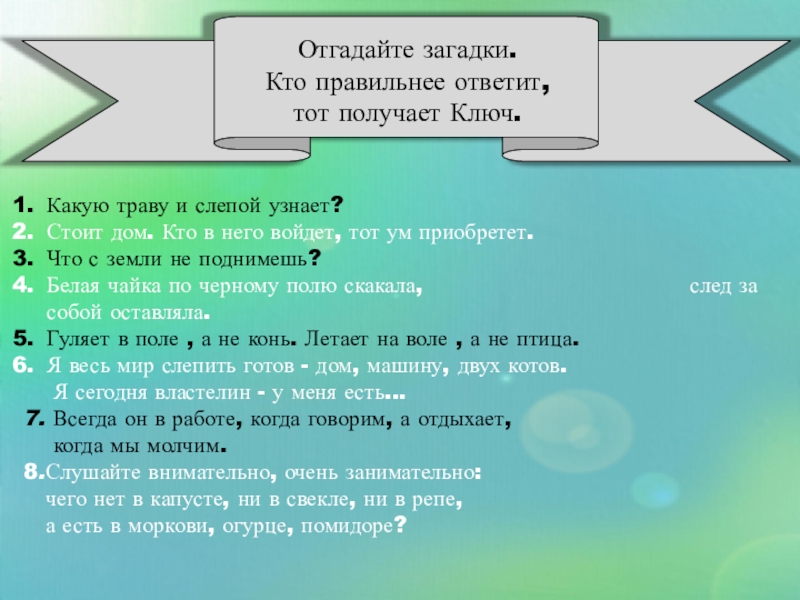 Отгадайте загадки.
Кто правильнее ответит,
тот получает Ключ.

1. Какую траву и слепой узнает?
2. Стоит дом. Кто в него войдет, тот ум приобретет.
3. Что с земли не поднимешь?
4. Белая чайка по черному полю скакала, след за собой оставляла.
5. Гуляет в поле , а не конь. Летает на воле , а не птица.
6. Я весь мир слепить готов - дом, машину, двух котов.
Я сегодня властелин - у меня есть...
7. Всегда он в работе, когда говорим, а отдыхает, когда мы молчим.
8.Слушайте внимательно, очень занимательно:
чего нет в капусте, ни в свекле, ни в репе,
а есть в моркови, огурце, помидоре?